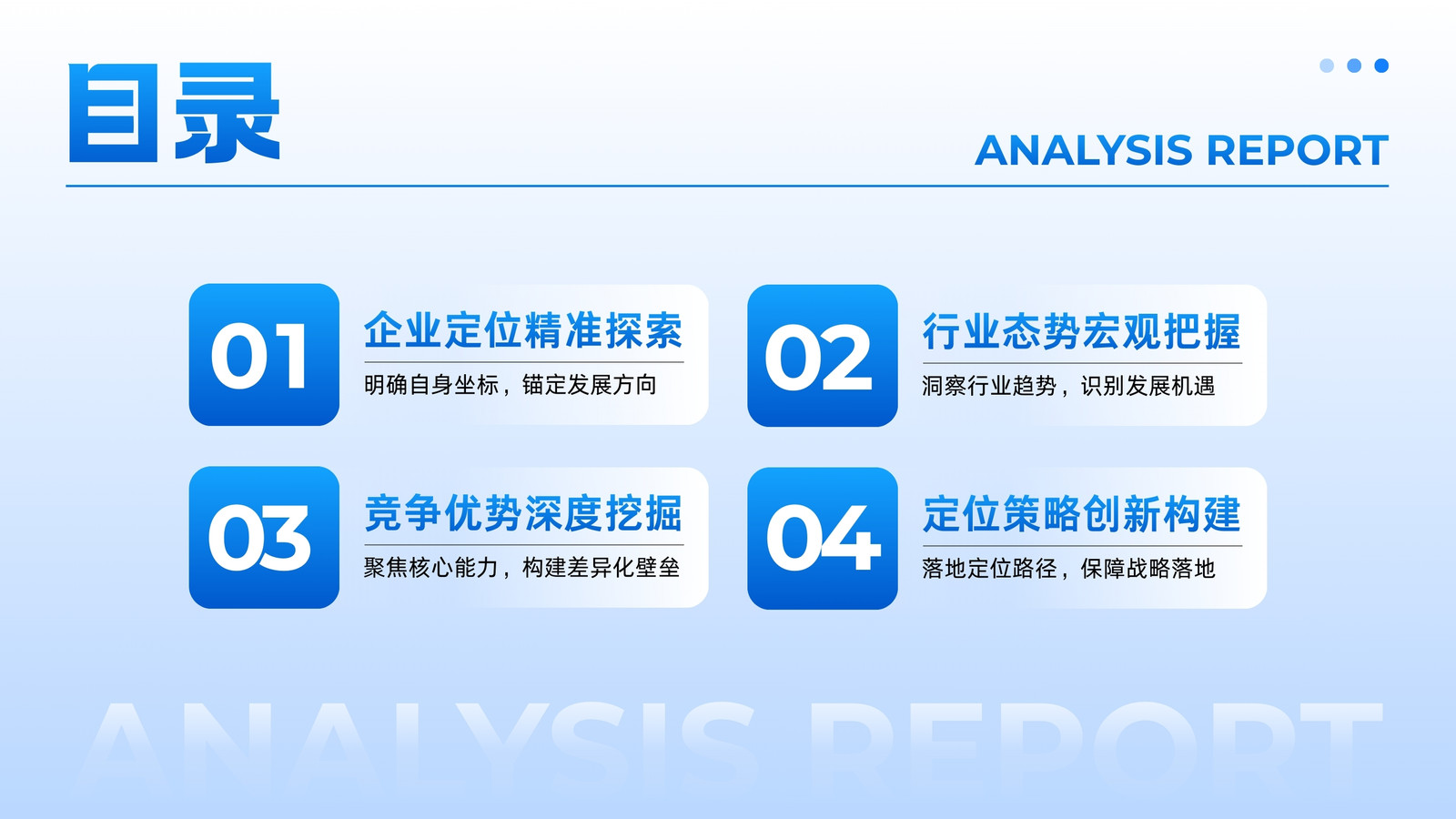 目录

ANALYSIS REPORT

01
企业定位精准探索
明确自身坐标，锚定发展方向

02
行业态势宏观把握
洞察行业趋势，识别发展机遇

03
竞争优势深度挖掘
聚焦核心能力，构建差异化壁垒

04
定位策略创新构建
落地定位路径，保障战略落地

ANALYSIS REPORT